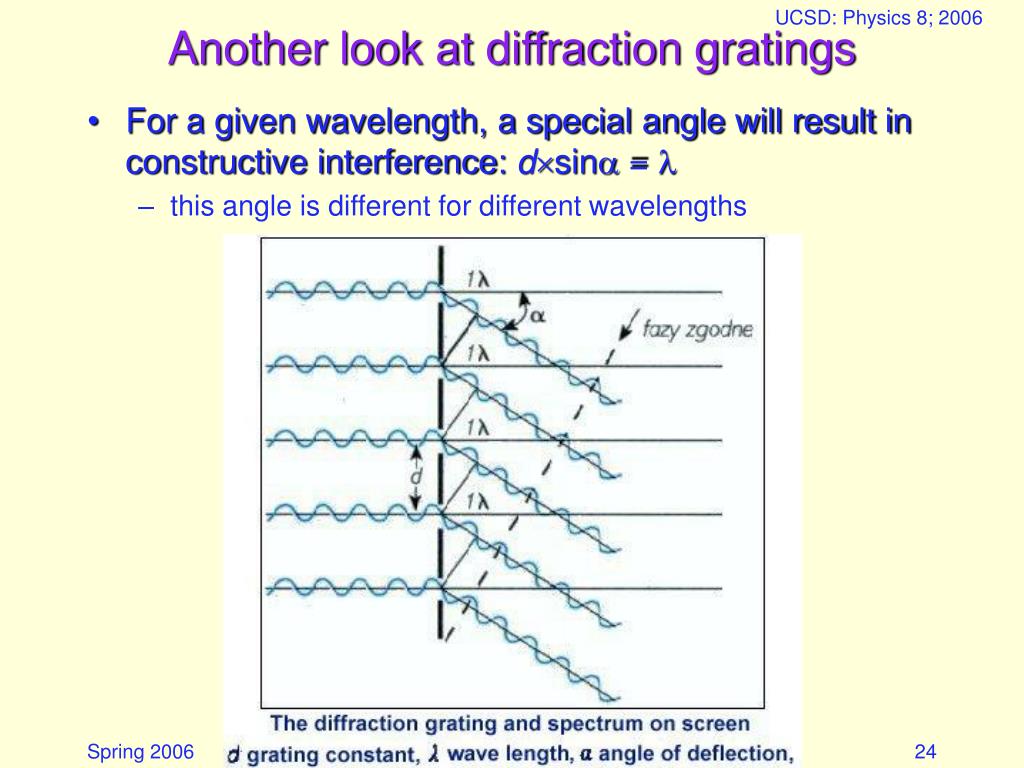 UCSD: Physics 8; 2006

Another look at diffraction gratings

• For a given wavelength, a special angle will result in constructive interference: $d \times \sin\alpha = \lambda$
– this angle is different for different wavelengths

$1\lambda$
$\alpha$
fazy zgodne
$1\lambda$
$1\lambda$
$d$
$1\lambda$

The diffraction grating and spectrum on screen
$d$ grating constant, $\lambda$ wave length, $\alpha$ angle of deflection,

Spring 2006

24